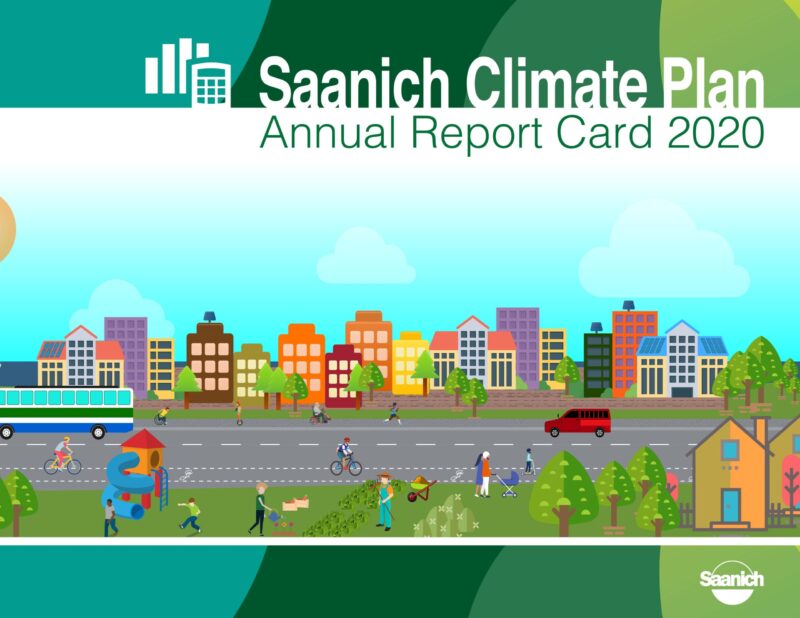 Saanich Climate Plan
Annual Report Card 2020

Saanich